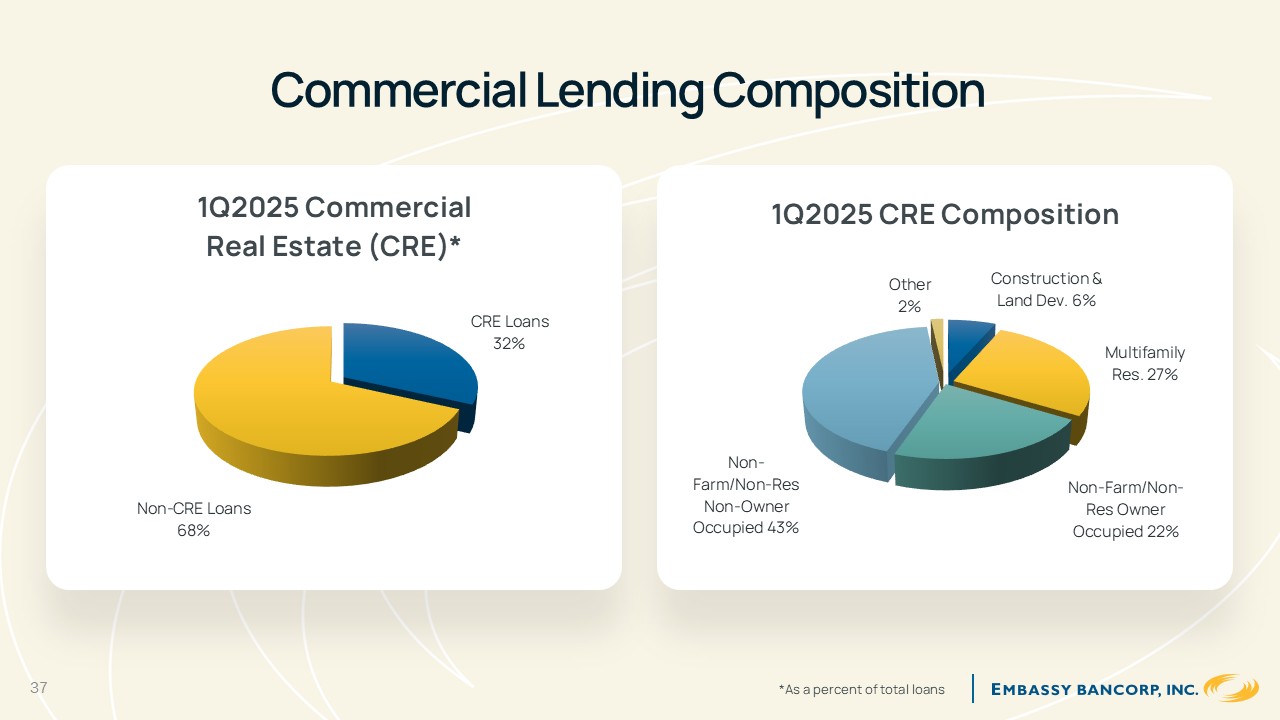 Commercial Lending Composition

1Q2025 Commercial Real Estate (CRE)*

CRE Loans
32%

Non-CRE Loans
68%

1Q2025 CRE Composition

Other
2%

Construction &
Land Dev. 6%

Multifamily
Res. 27%

Non-Farm/Non-Res Owner Occupied 22%

Non-Farm/Non-Res Non-Owner Occupied 43%

37

*As a percent of total loans

EMBASSY BANCORP, INC.